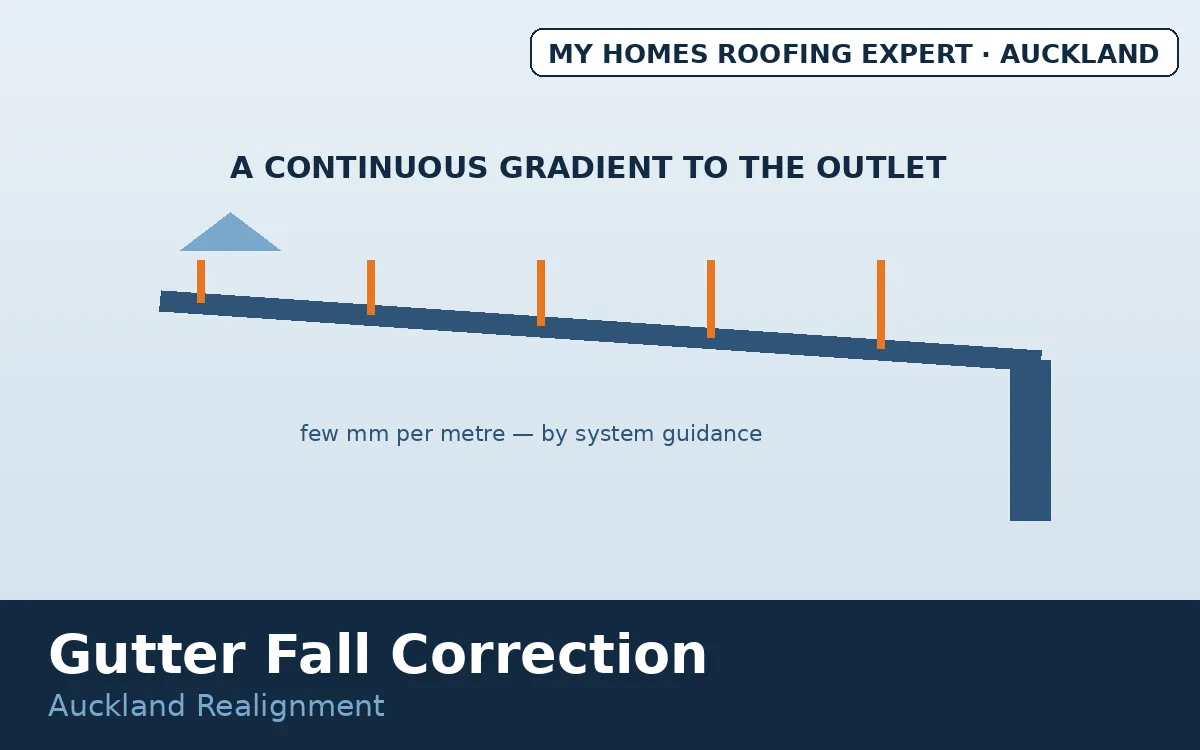 MY HOMES ROOFING EXPERT · AUCKLAND

A CONTINUOUS GRADIENT TO THE OUTLET

few mm per metre — by system guidance

Gutter Fall Correction

Auckland Realignment